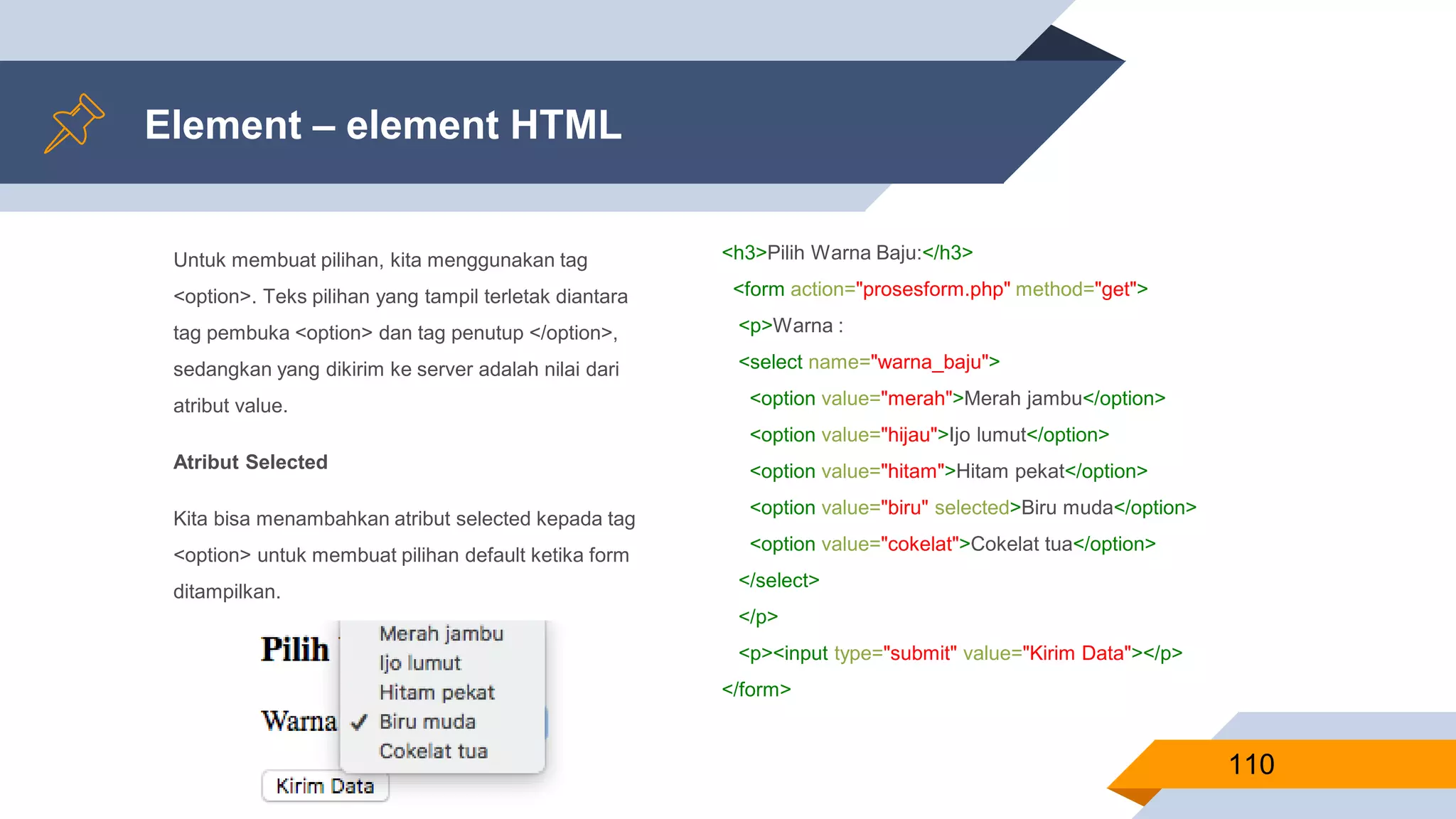 Element – element HTML

Untuk membuat pilihan, kita menggunakan tag <option>. Teks pilihan yang tampil terletak diantara tag pembuka <option> dan tag penutup </option>, sedangkan yang dikirim ke server adalah nilai dari atribut value.

Atribut Selected

Kita bisa menambahkan atribut selected kepada tag <option> untuk membuat pilihan default ketika form ditampilkan.

Pilih

Warna

Merah jambu
Ijo lumut
Hitam pekat
✓ Biru muda
Cokelat tua

Kirim Data

<h3>Pilih Warna Baju:</h3>
<form action="prosesform.php" method="get">
<p>Warna :
<select name="warna_baju">
<option value="merah">Merah jambu</option>
<option value="hijau">Ijo lumut</option>
<option value="hitam">Hitam pekat</option>
<option value="biru" selected>Biru muda</option>
<option value="cokelat">Cokelat tua</option>
</select>
</p>
<p><input type="submit" value="Kirim Data"></p>
</form>

110